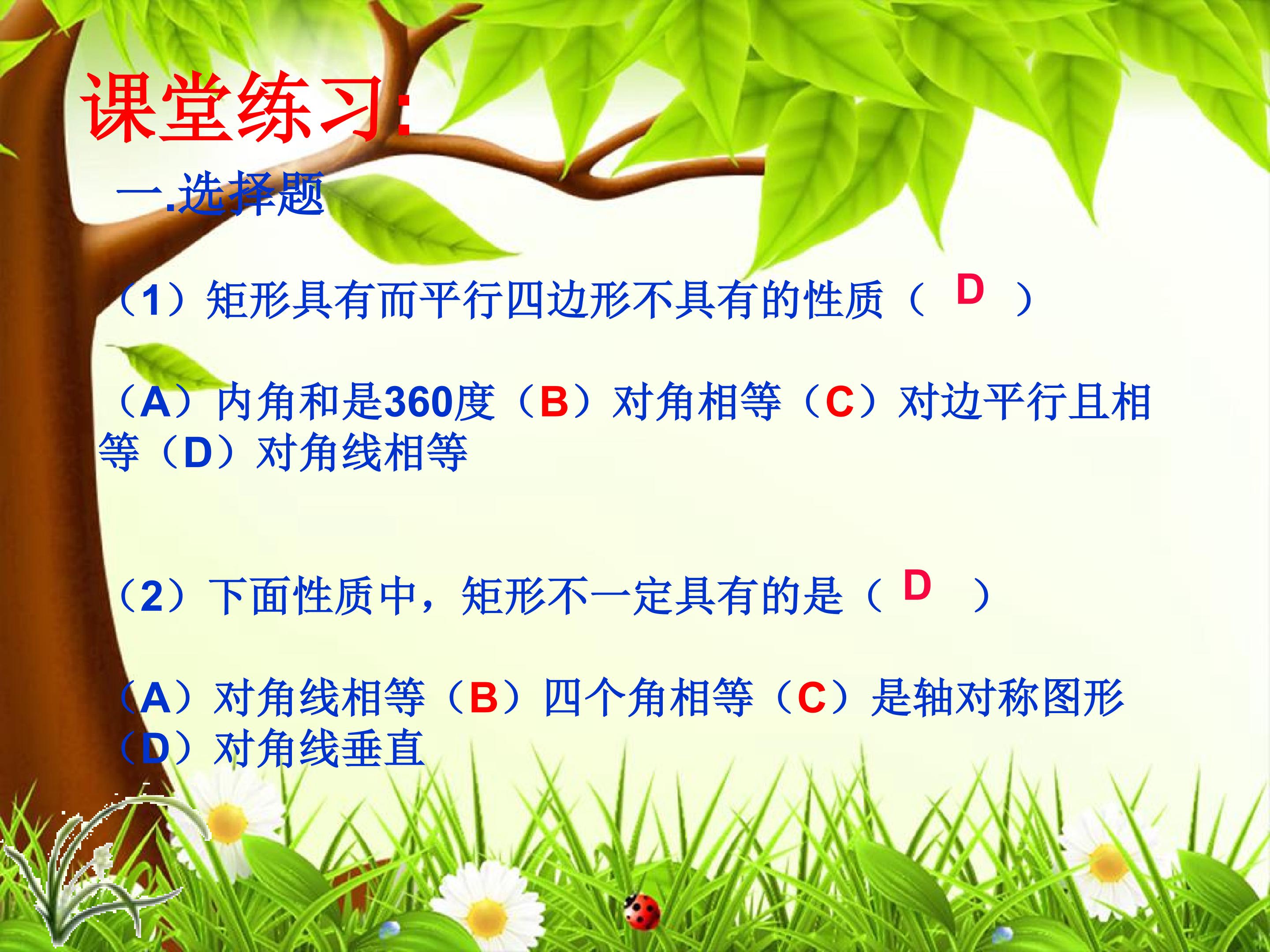 课堂练习:

一.选择题

（1）矩形具有而平行四边形不具有的性质（ D ）

（A）内角和是360度（B）对角相等（C）对边平行且相等（D）对角线相等

（2）下面性质中，矩形不一定具有的是（ D ）

（A）对角线相等（B）四个角相等（C）是轴对称图形（D）对角线垂直